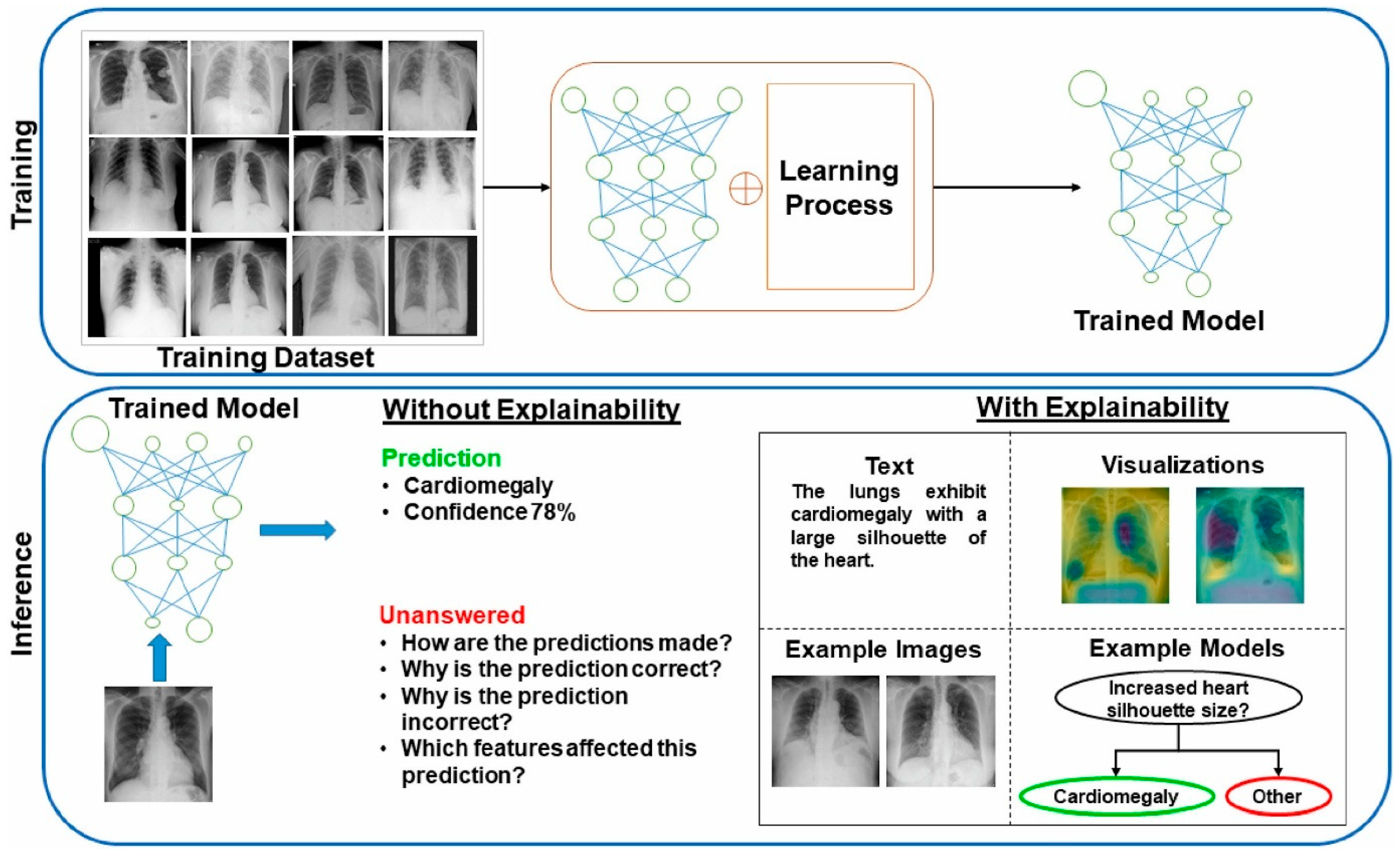 Training

Training Dataset

Learning Process

Trained Model

Inference

Trained Model

Without Explainability

Prediction
• Cardiomegaly
• Confidence 78%

Unanswered
• How are the predictions made?
• Why is the prediction correct?
• Why is the prediction incorrect?
• Which features affected this prediction?

With Explainability

Text
The lungs exhibit cardiomegaly with a large silhouette of the heart.

Visualizations

Example Images

Example Models

Increased heart silhouette size?

Cardiomegaly

Other